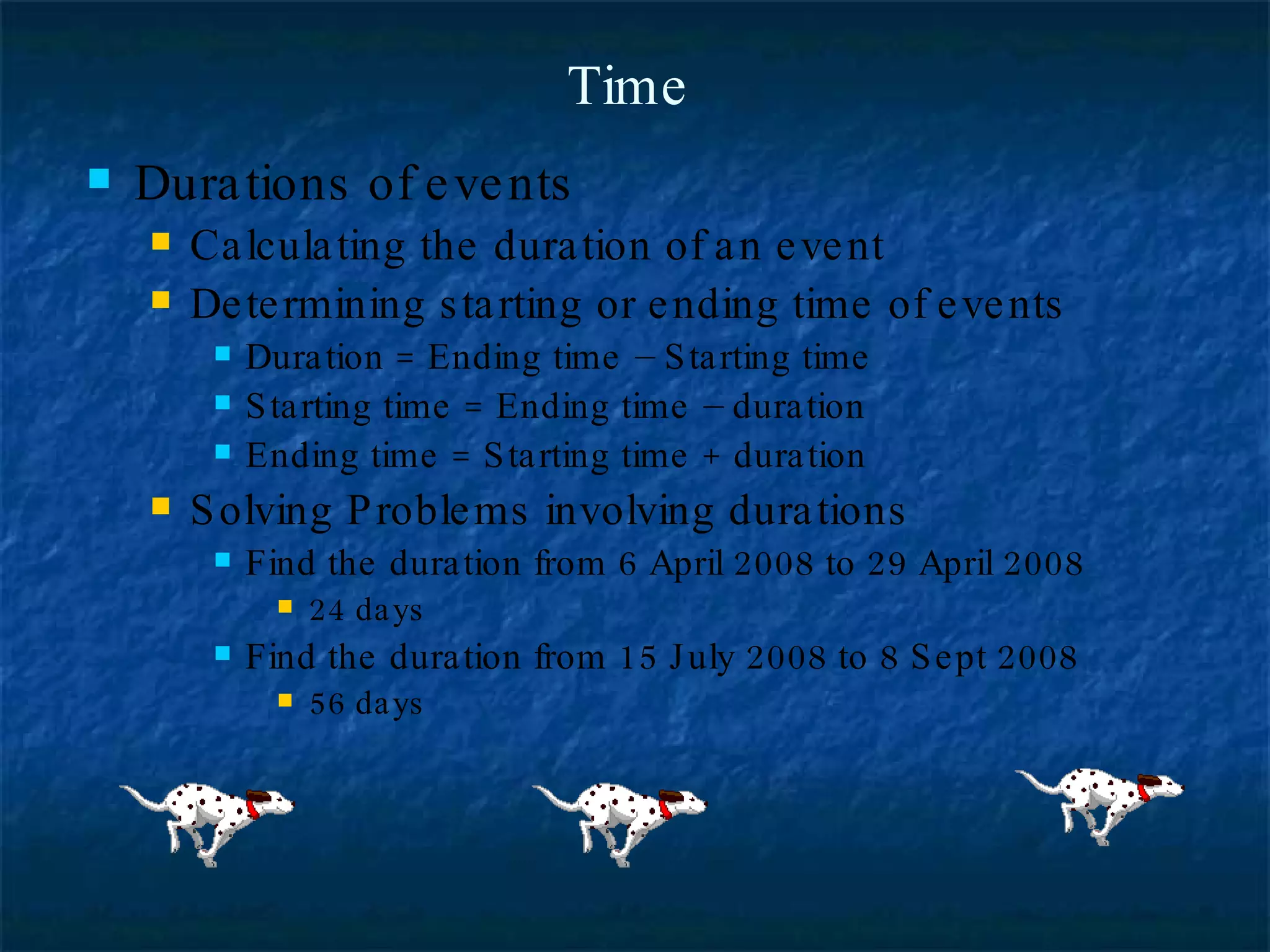 Time

Durations of events

Calculating the duration of an event

Determining starting or ending time of events

Duration = Ending time – Starting time

Starting time = Ending time – duration

Ending time = Starting time + duration

Solving Problems involving durations

Find the duration from 6 April 2008 to 29 April 2008

24 days

Find the duration from 15 July 2008 to 8 Sept 2008

56 days